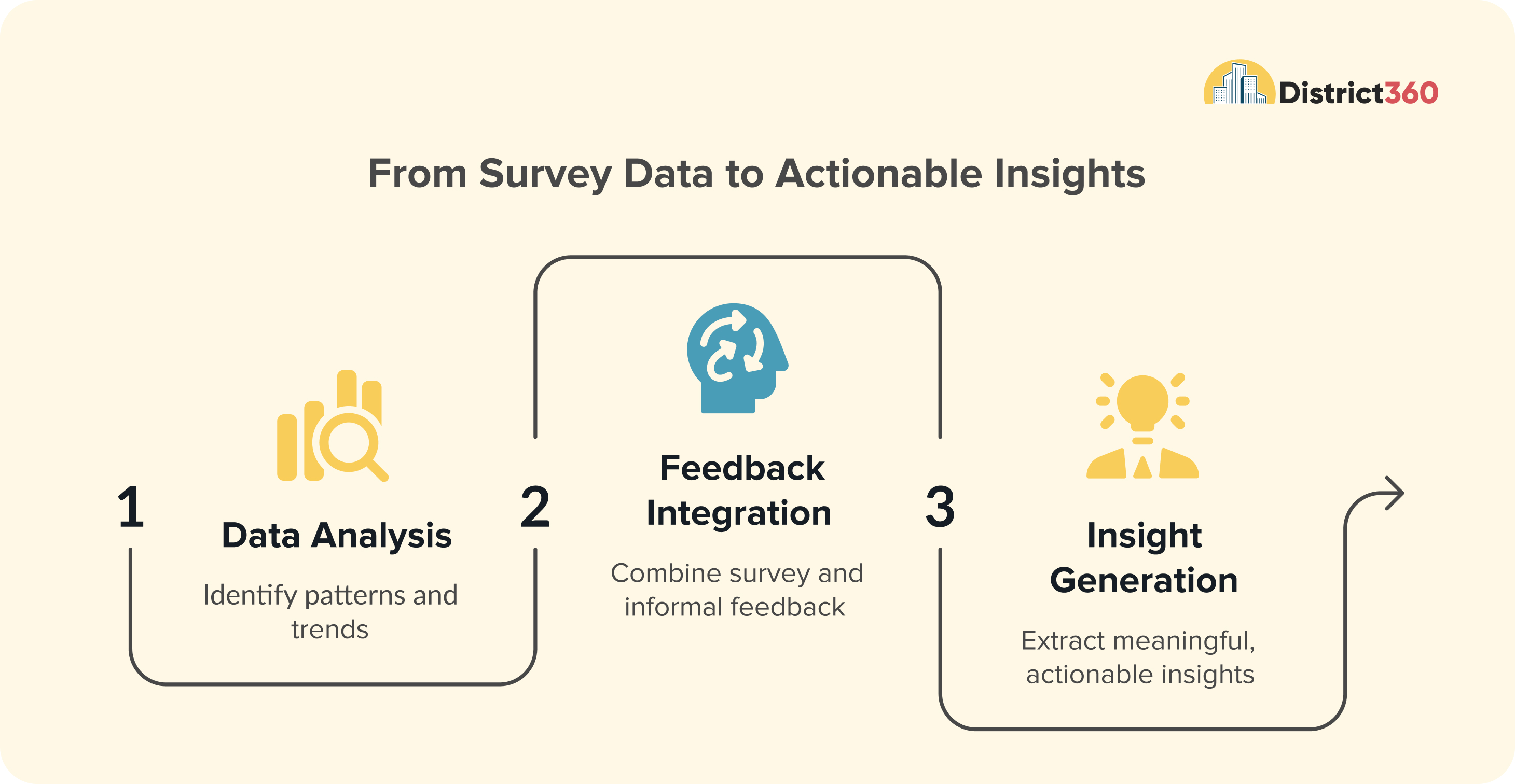 District360

From Survey Data to Actionable Insights

1

Data Analysis

Identify patterns and trends

2

Feedback Integration

Combine survey and informal feedback

3

Insight Generation

Extract meaningful, actionable insights